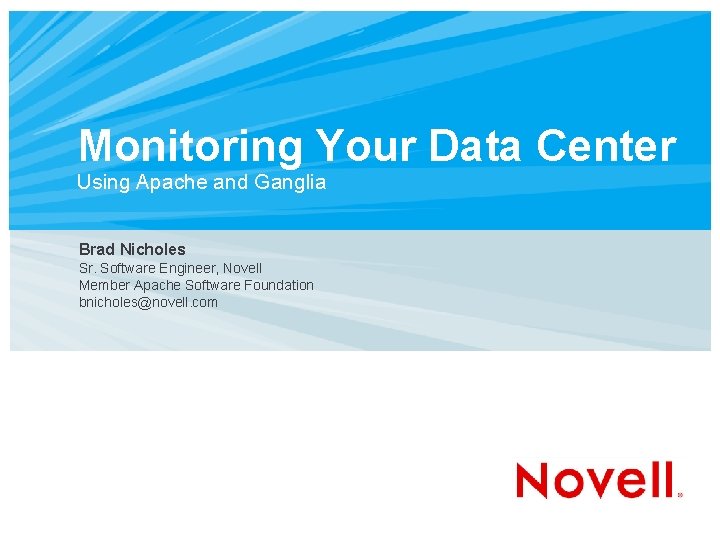 Monitoring Your Data Center
Using Apache and Ganglia

Brad Nicholes
Sr. Software Engineer, Novell
Member Apache Software Foundation
bnicholes@novell.com

Novell®